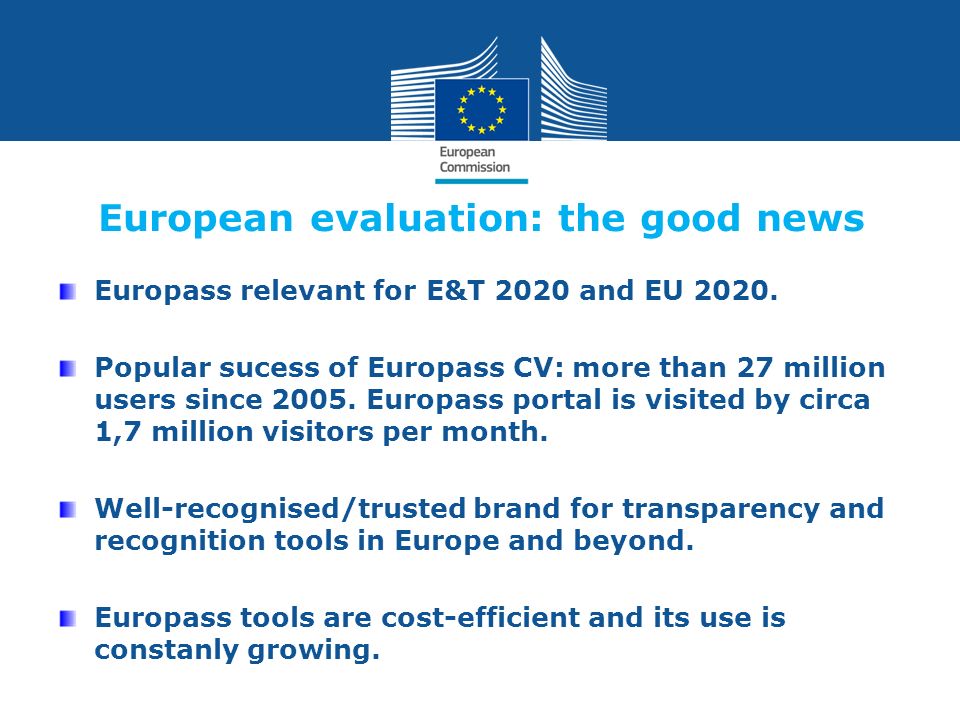 European Commission

European evaluation: the good news

Europass relevant for E&T 2020 and EU 2020.

Popular sucess of Europass CV: more than 27 million users since 2005. Europass portal is visited by circa 1,7 million visitors per month.

Well-recognised/trusted brand for transparency and recognition tools in Europe and beyond.

Europass tools are cost-efficient and its use is constanly growing.